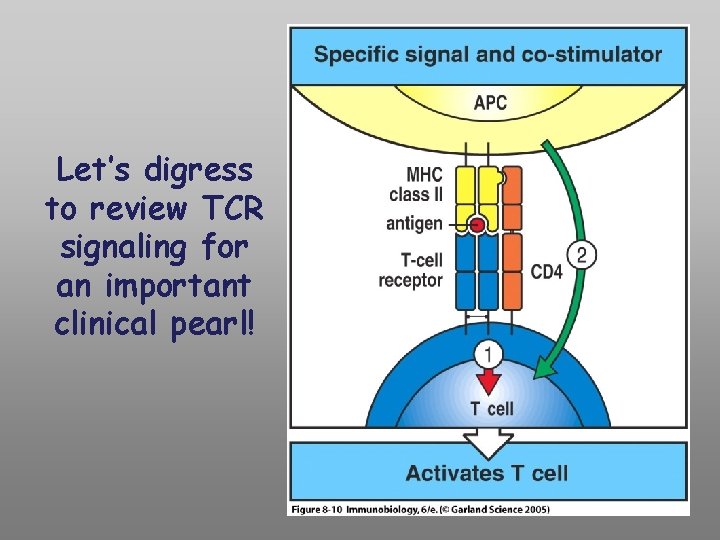 Let's digress to review TCR signaling for an important clinical pearl!

Specific signal and co-stimulator

APC

MHC class II

antigen

T-cell receptor

CD4

2

1

T cell

Activates T cell

Figure 8-10 Immunobiology, 6/e. (© Garland Science 2005)